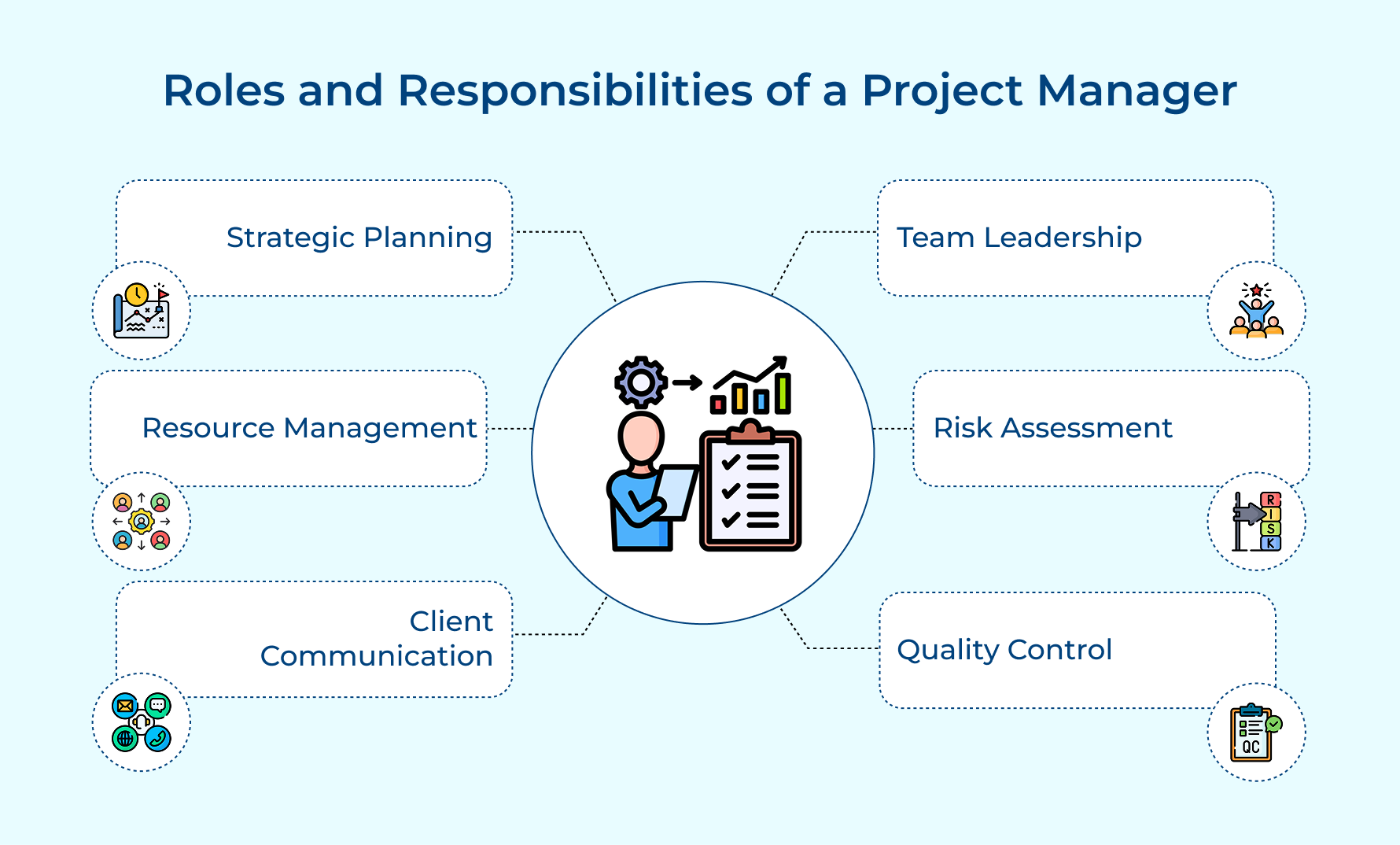 Roles and Responsibilities of a Project Manager

Strategic Planning

Resource Management

Client Communication

Team Leadership

Risk Assessment

R
I
S
K

Quality Control

QC